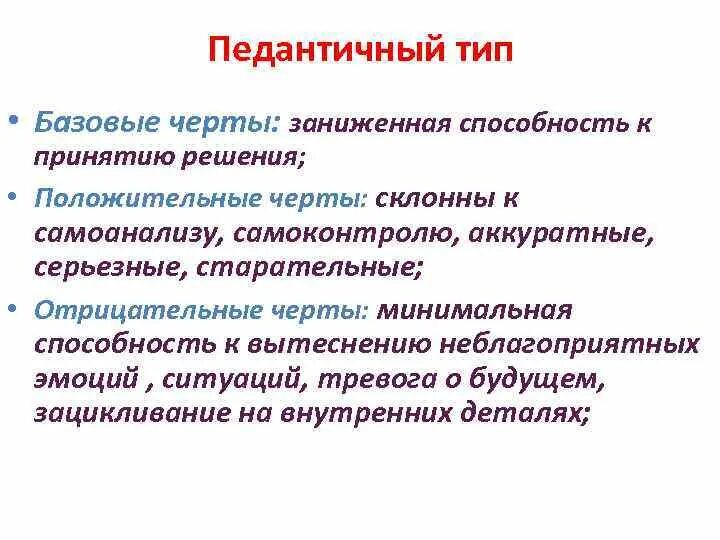 Педантичный тип

• Базовые черты: заниженная способность к принятию решения;

• Положительные черты: склонны к самоанализу, самоконтролю, аккуратные, серьезные, старательные;

• Отрицательные черты: минимальная способность к вытеснению неблагоприятных эмоций , ситуаций, тревога о будущем, зацикливание на внутренних деталях;